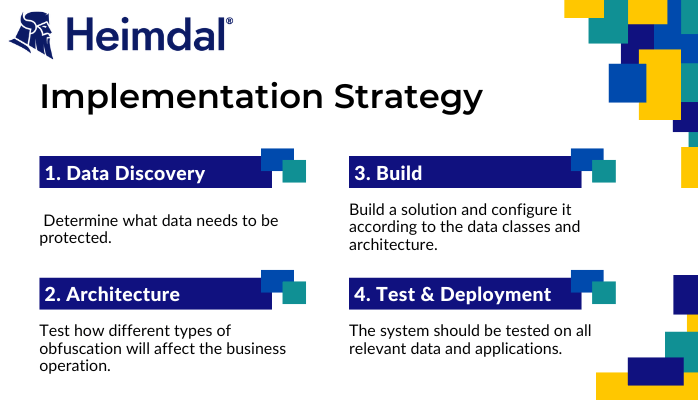 Heimdal®

Implementation Strategy

1. Data Discovery

Determine what data needs to be protected.

2. Architecture

Test how different types of obfuscation will affect the business operation.

3. Build

Build a solution and configure it according to the data classes and architecture.

4. Test & Deployment

The system should be tested on all relevant data and applications.